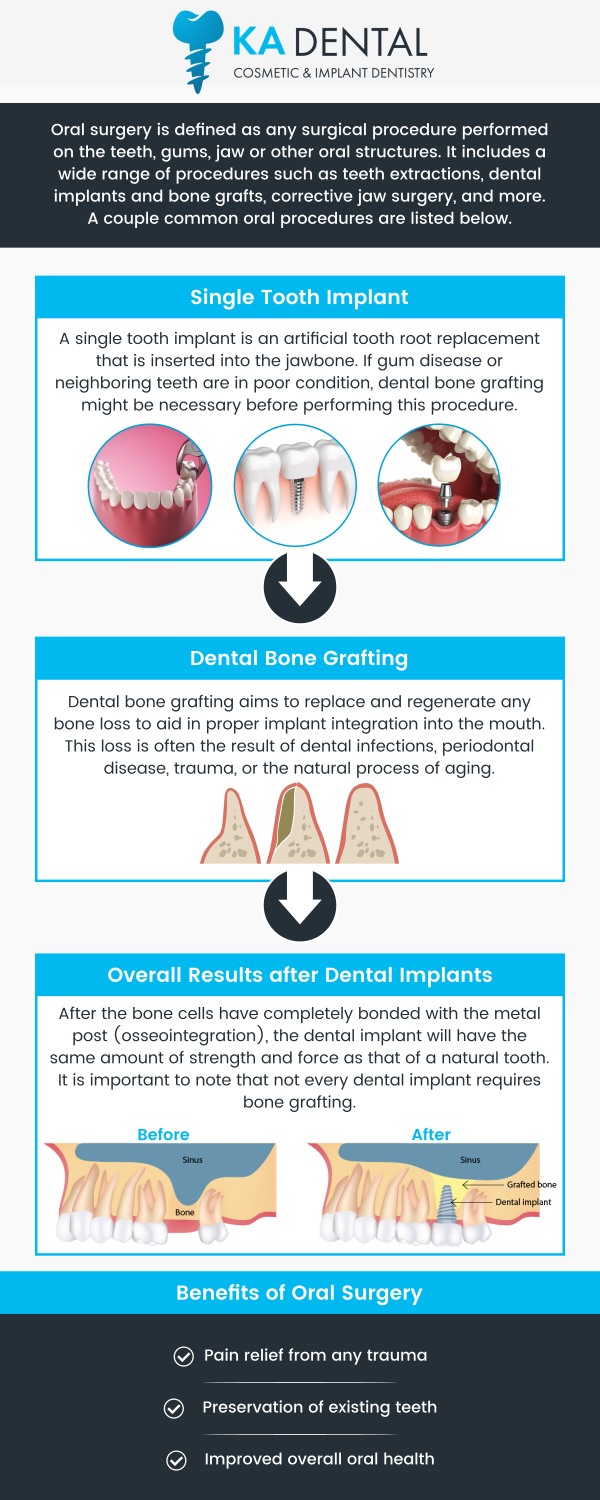 KA DENTAL
COSMETIC & IMPLANT DENTISTRY

Oral surgery is defined as any surgical procedure performed on the teeth, gums, jaw or other oral structures. It includes a wide range of procedures such as teeth extractions, dental implants and bone grafts, corrective jaw surgery, and more. A couple common oral procedures are listed below.

Single Tooth Implant

A single tooth implant is an artificial tooth root replacement that is inserted into the jawbone. If gum disease or neighboring teeth are in poor condition, dental bone grafting might be necessary before performing this procedure.

Dental Bone Grafting

Dental bone grafting aims to replace and regenerate any bone loss to aid in proper implant integration into the mouth. This loss is often the result of dental infections, periodontal disease, trauma, or the natural process of aging.

Overall Results after Dental Implants

After the bone cells have completely bonded with the metal post (osseointegration), the dental implant will have the same amount of strength and force as that of a natural tooth. It is important to note that not every dental implant requires bone grafting.

Before
Sinus
Bone

After
Sinus
Grafted bone
Dental implant

Benefits of Oral Surgery

Pain relief from any trauma

Preservation of existing teeth

Improved overall oral health